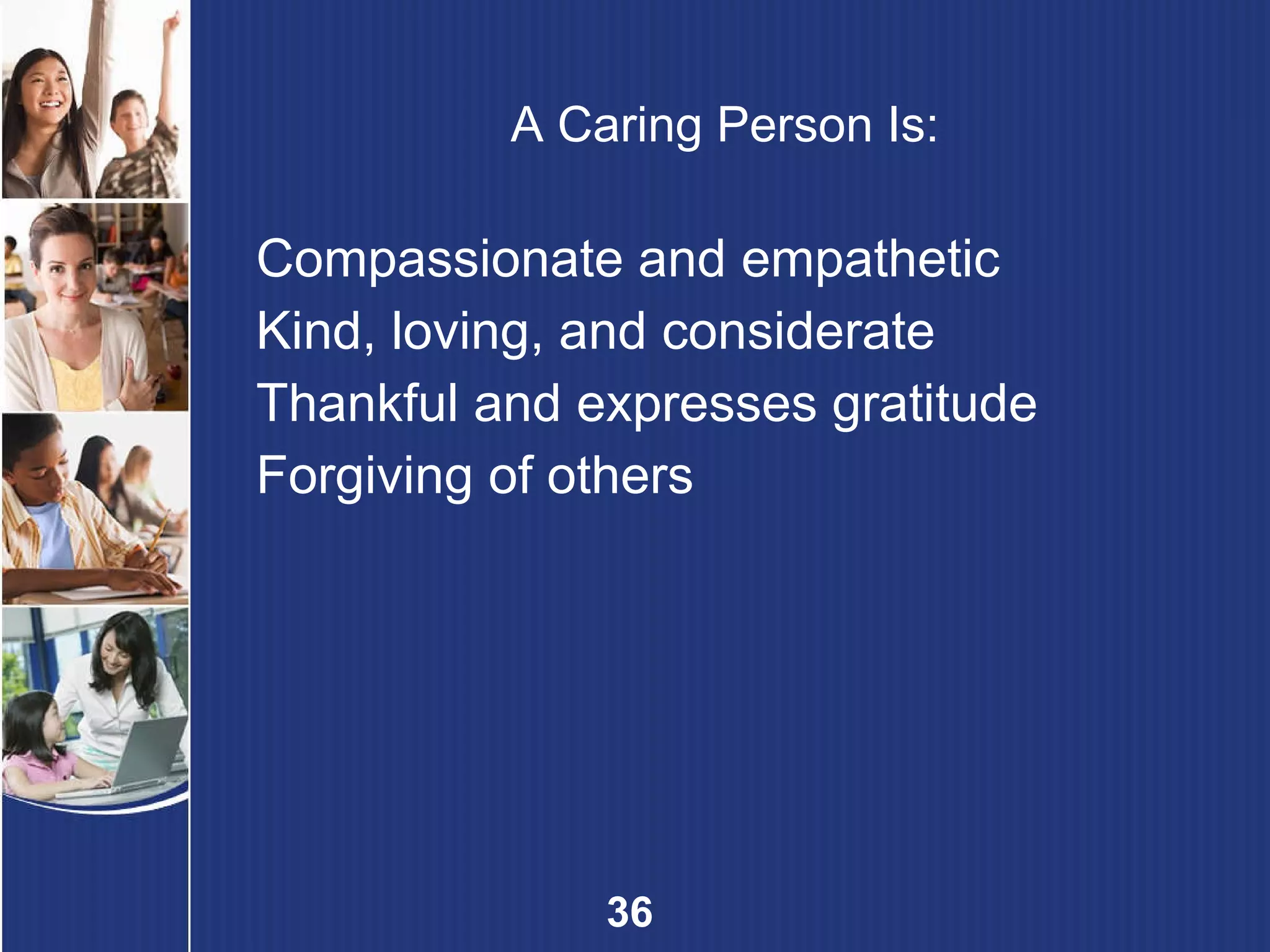 A Caring Person Is:

Compassionate and empathetic
Kind, loving, and considerate
Thankful and expresses gratitude
Forgiving of others

36